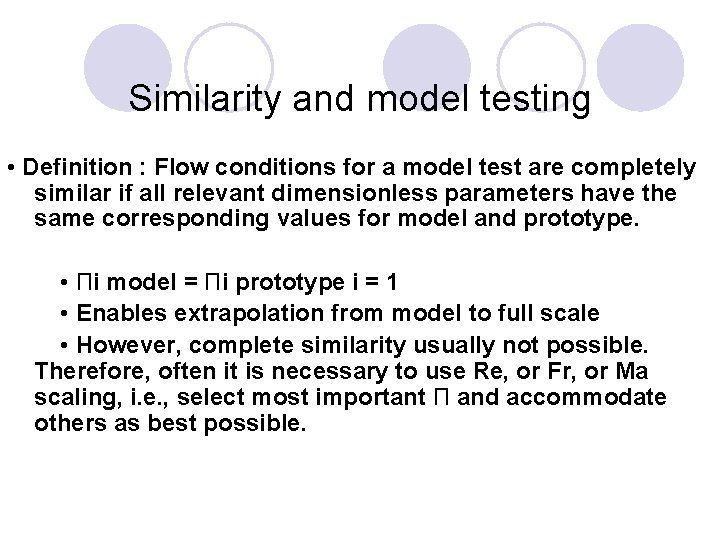 Similarity and model testing

• Definition : Flow conditions for a model test are completely similar if all relevant dimensionless parameters have the same corresponding values for model and prototype.

• Πi model = Πi prototype i = 1

• Enables extrapolation from model to full scale

• However, complete similarity usually not possible. Therefore, often it is necessary to use Re, or Fr, or Ma scaling, i.e., select most important Π and accommodate others as best possible.